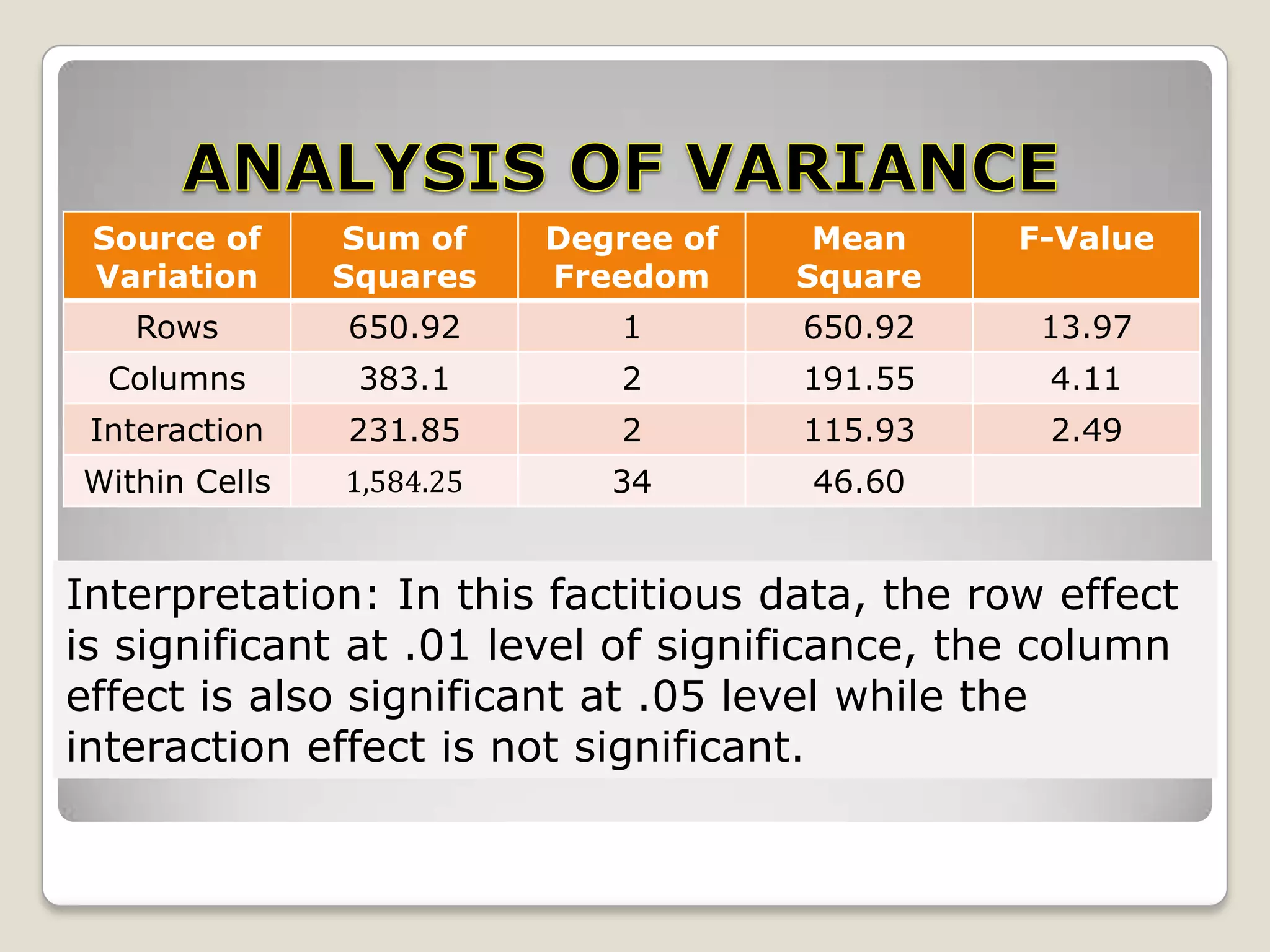 ANALYSIS OF VARIANCE

| Source of Variation | Sum of Squares | Degree of Freedom | Mean Square | F-Value |
|---|---|---|---|---|
| Rows | 650.92 | 1 | 650.92 | 13.97 |
| Columns | 383.1 | 2 | 191.55 | 4.11 |
| Interaction | 231.85 | 2 | 115.93 | 2.49 |
| Within Cells | 1,584.25 | 34 | 46.60 | |

Interpretation: In this factitious data, the row effect is significant at .01 level of significance, the column effect is also significant at .05 level while the interaction effect is not significant.